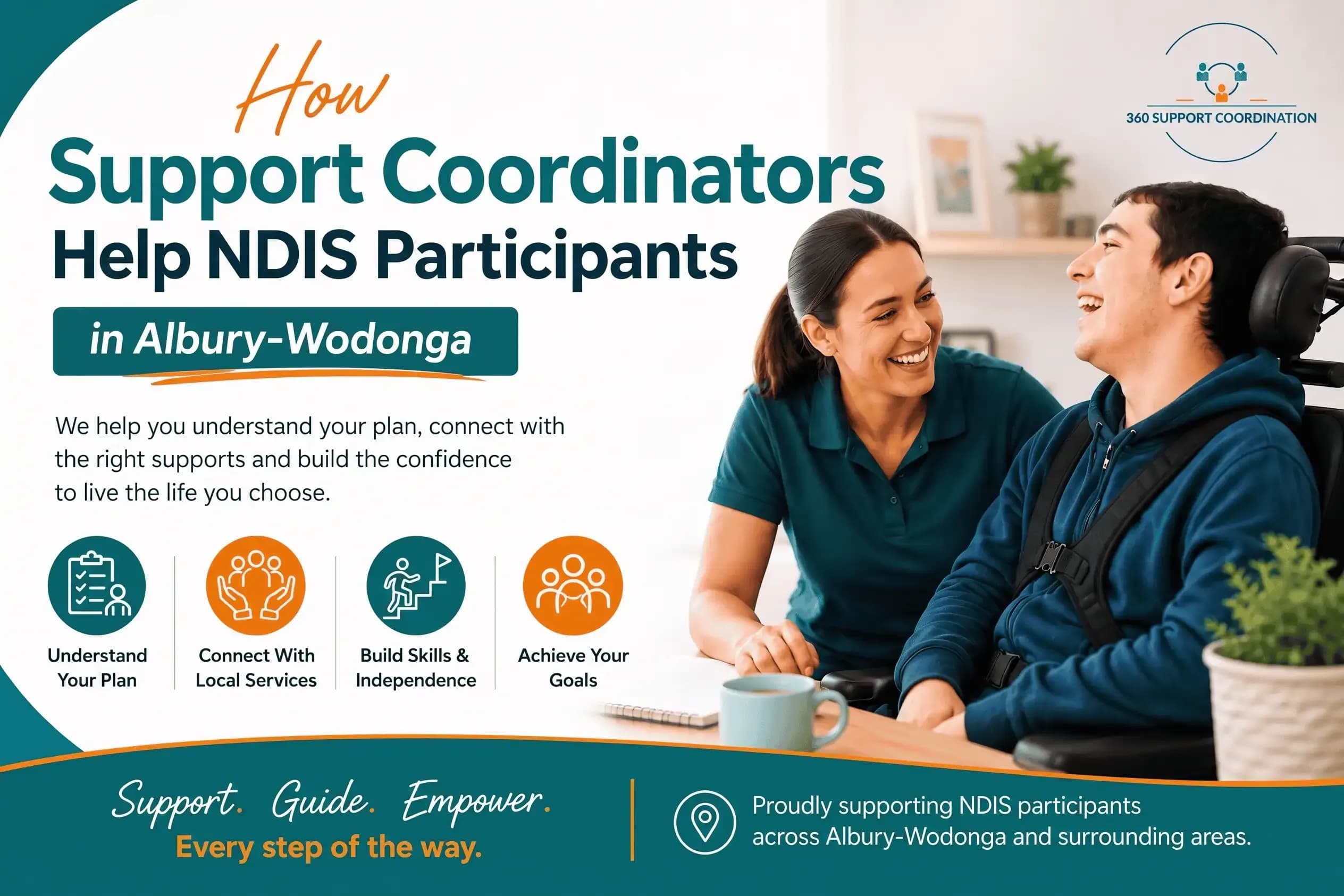 360 SUPPORT COORDINATION

How
Support Coordinators
Help NDIS Participants
in Albury-Wodonga

We help you understand your plan, connect with the right supports and build the confidence to live the life you choose.

Understand Your Plan

Connect With Local Services

Build Skills & Independence

Achieve Your Goals

Support. Guide. Empower.
Every step of the way.

Proudly supporting NDIS participants across Albury-Wodonga and surrounding areas.